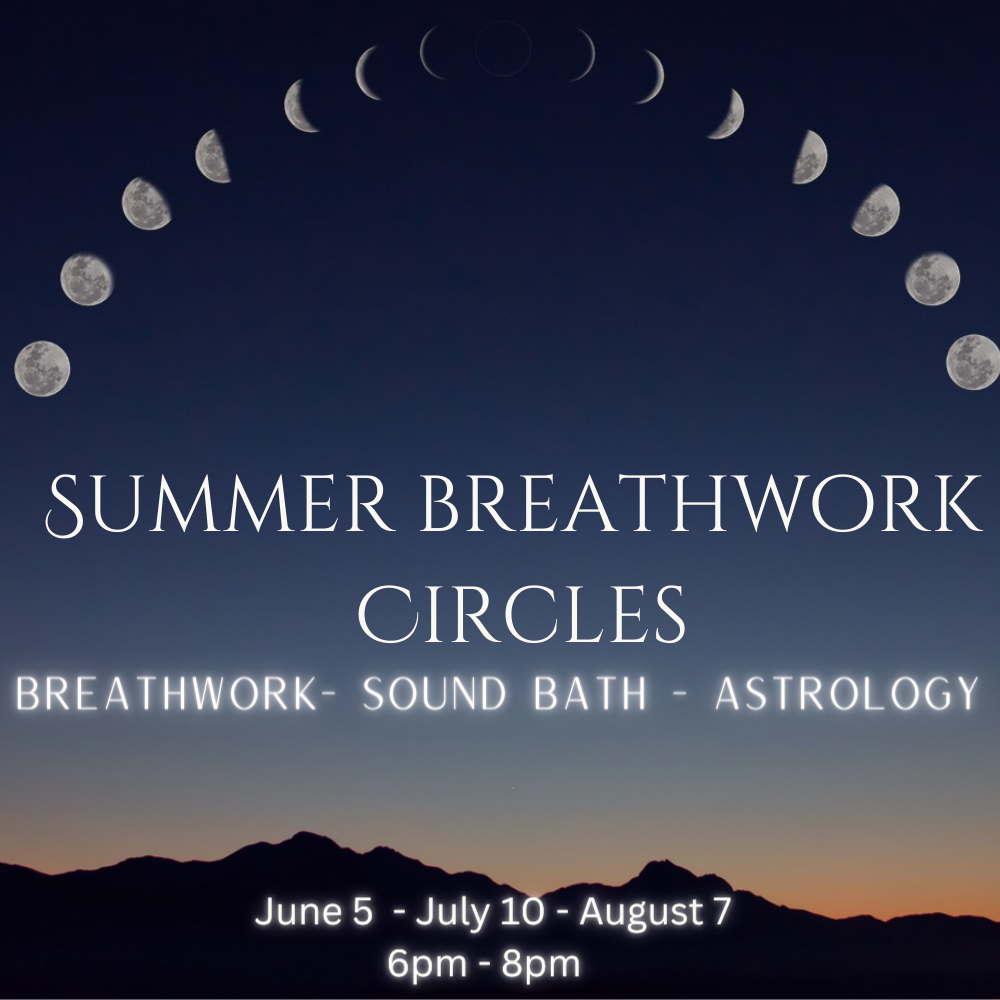 SUMMER BREATHWORK CIRCLES

BREATHWORK- SOUND BATH - ASTROLOGY

June 5 - July 10 - August 7
6pm - 8pm